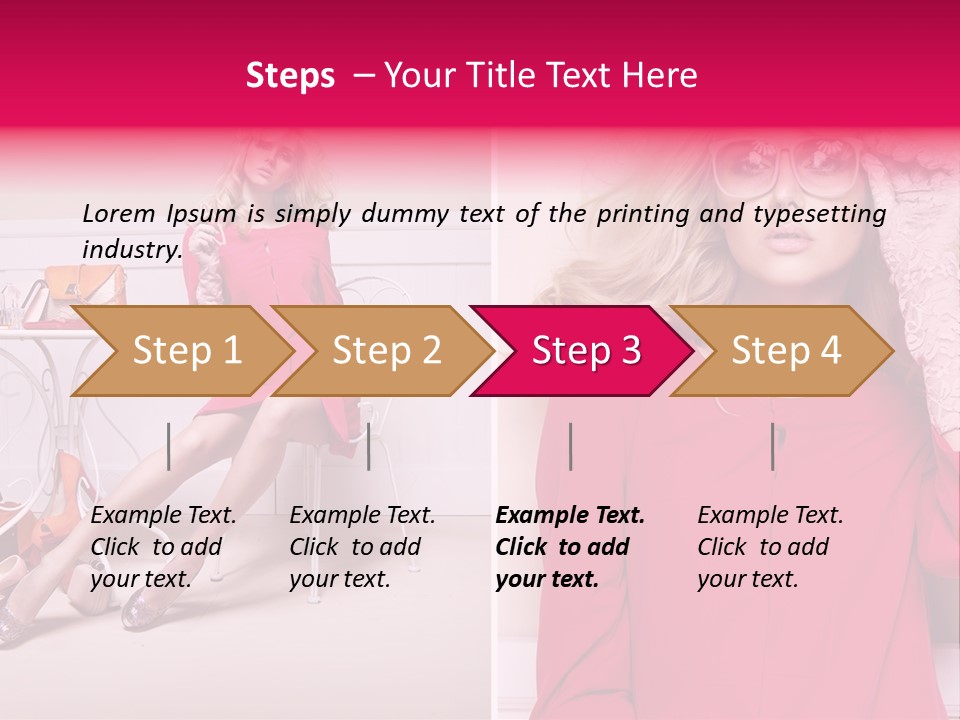 Steps – Your Title Text Here

Lorem Ipsum is simply dummy text of the printing and typesetting industry.

Step 1

Step 2

Step 3

Step 4

Example Text. Click to add your text.

Example Text. Click to add your text.

Example Text. Click to add your text.

Example Text. Click to add your text.